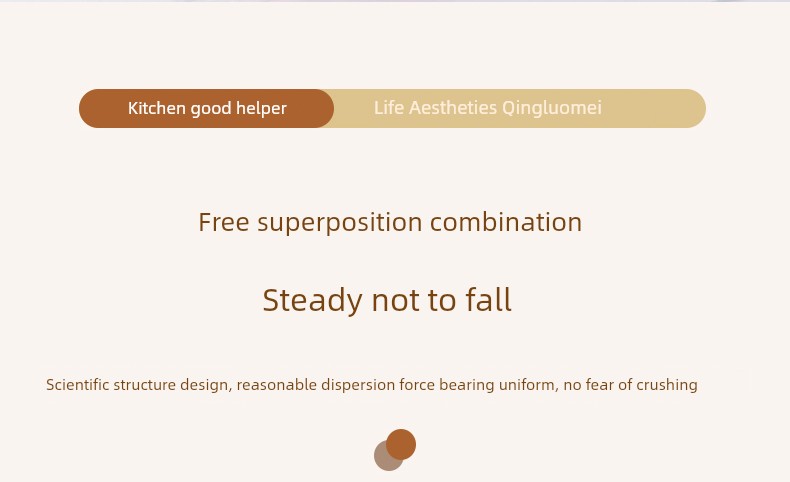 Kitchen good helper

Life Aestheties Qingluomei

Free superposition combination

Steady not to fall

Scientific structure design, reasonable dispersion force bearing uniform, no fear of crushing